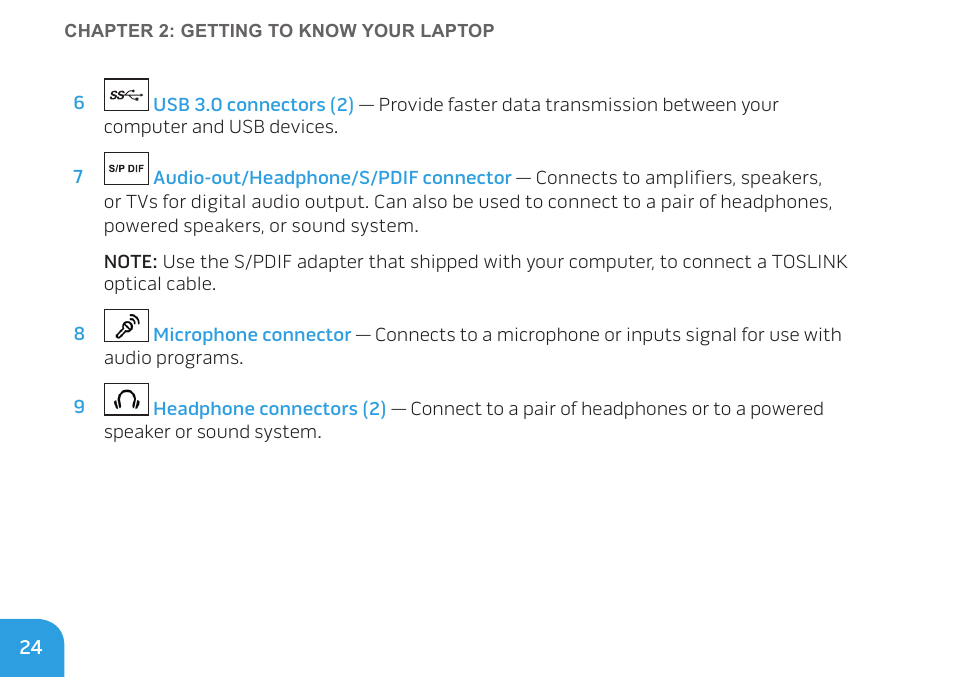 CHAPTER 2: GETTING TO KNOW YOUR LAPTOP

6 SS USB 3.0 connectors (2) — Provide faster data transmission between your computer and USB devices.

7 S/P DIF Audio-out/Headphone/S/PDIF connector — Connects to amplifiers, speakers, or TVs for digital audio output. Can also be used to connect to a pair of headphones, powered speakers, or sound system.

NOTE: Use the S/PDIF adapter that shipped with your computer, to connect a TOSLINK optical cable.

8 Microphone connector — Connects to a microphone or inputs signal for use with audio programs.

9 Headphone connectors (2) — Connect to a pair of headphones or to a powered speaker or sound system.

24